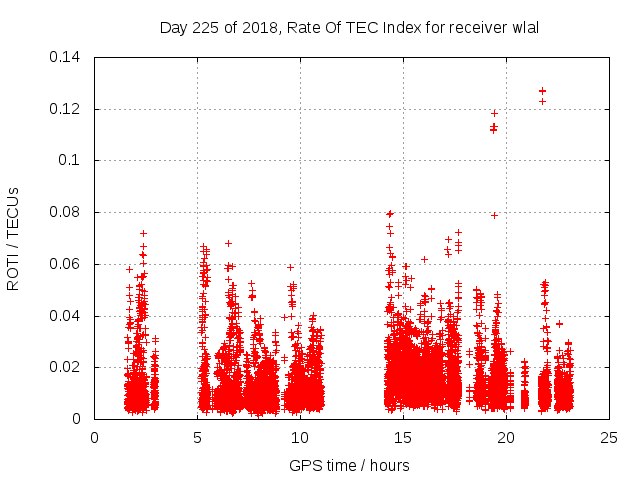 Day 225 of 2018, Rate Of TEC Index for receiver wlal

ROTI / TECUs

0.14
0.12
0.1
0.08
0.06
0.04
0.02
0

0
5
10
15
20
25

GPS time / hours